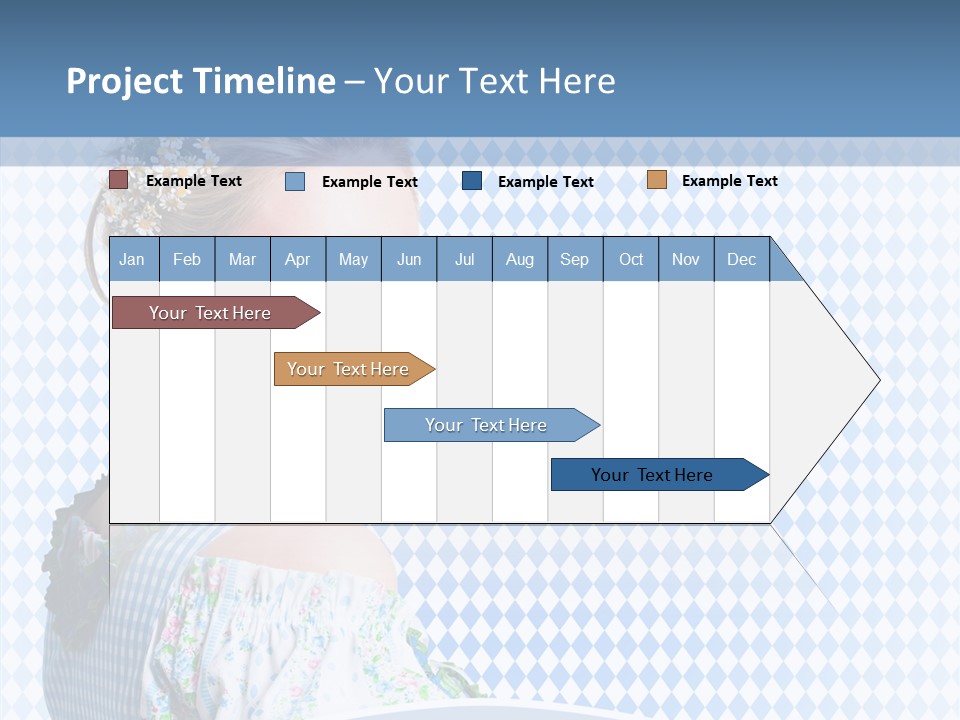 Project Timeline – Your Text Here

Example Text
Example Text
Example Text
Example Text

| Jan | Feb | Mar | Apr | May | Jun | Jul | Aug | Sep | Oct | Nov | Dec |
|---|---|---|---|---|---|---|---|---|---|---|---|

Your Text Here

Your Text Here

Your Text Here

Your Text Here